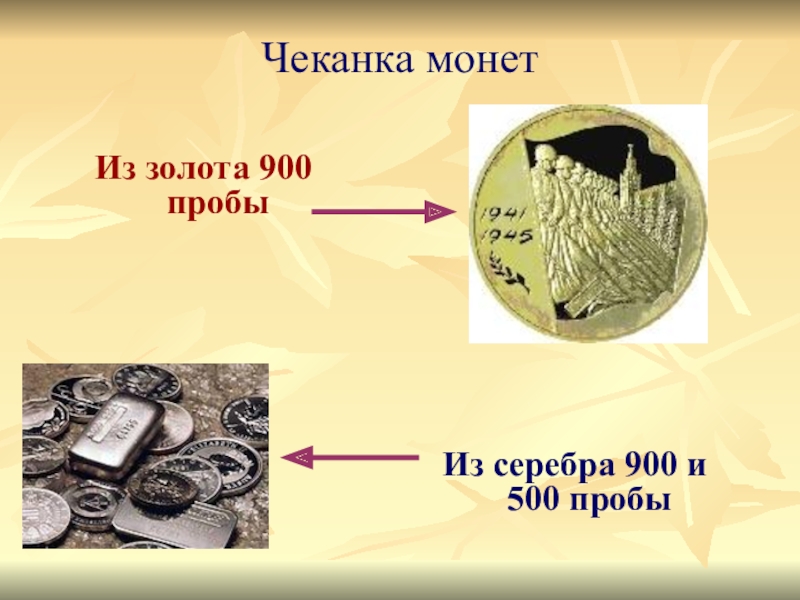 Чеканка монет

Из золота 900 пробы

1941
1945

Из серебра 900 и 500 пробы